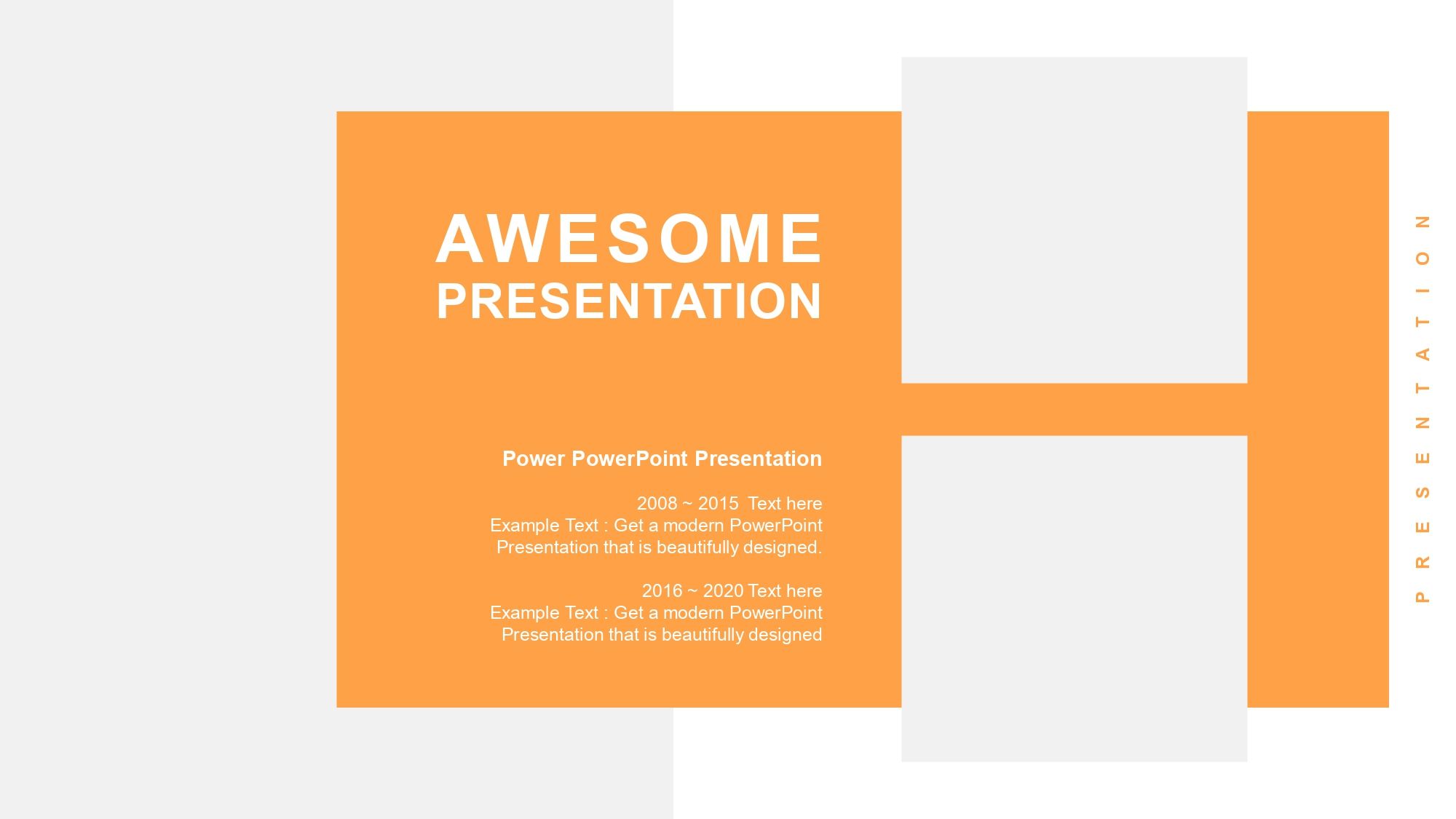 AWESOME
PRESENTATION

Power PowerPoint Presentation

2008 ~ 2015 Text here
Example Text : Get a modern PowerPoint Presentation that is beautifully designed.

2016 ~ 2020 Text here
Example Text : Get a modern PowerPoint Presentation that is beautifully designed

PRESENTATION